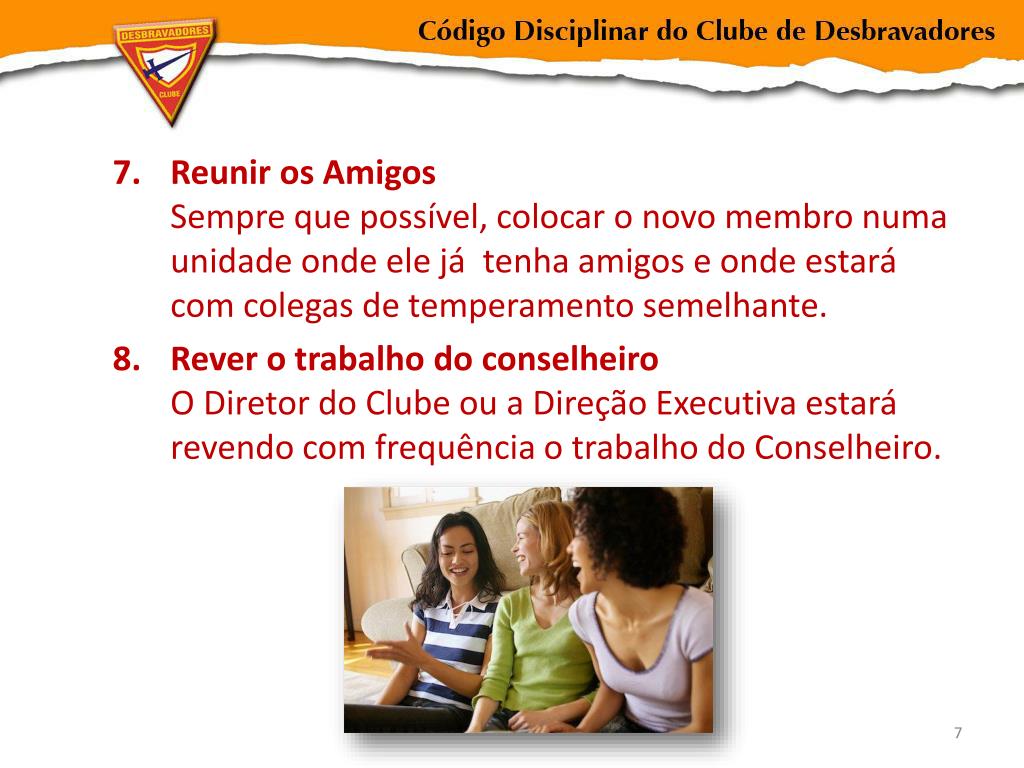 DESBRAVADORES
CLUBE

Código Disciplinar do Clube de Desbravadores

7. Reunir os Amigos
Sempre que possível, colocar o novo membro numa unidade onde ele já tenha amigos e onde estará com colegas de temperamento semelhante.

8. Rever o trabalho do conselheiro
O Diretor do Clube ou a Direção Executiva estará revendo com frequência o trabalho do Conselheiro.

7